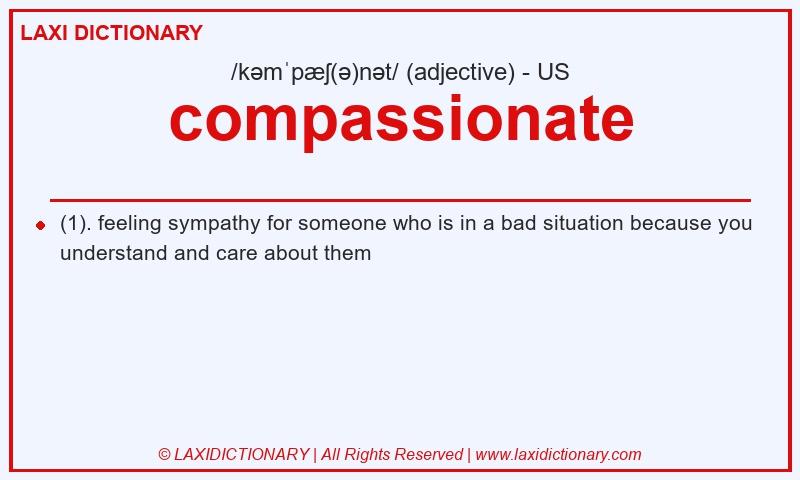 LAXI DICTIONARY

/kəmˈpæʃ(ə)nət/ (adjective) - US

compassionate

(1). feeling sympathy for someone who is in a bad situation because you understand and care about them

© LAXIDICTIONARY | All Rights Reserved | www.laxidictionary.com